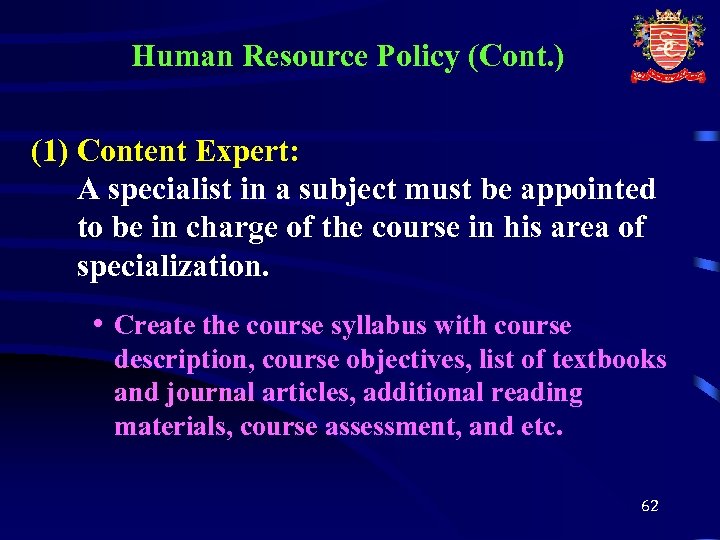 Human Resource Policy (Cont.)

(1) Content Expert:
A specialist in a subject must be appointed to be in charge of the course in his area of specialization.

• Create the course syllabus with course description, course objectives, list of textbooks and journal articles, additional reading materials, course assessment, and etc.

62